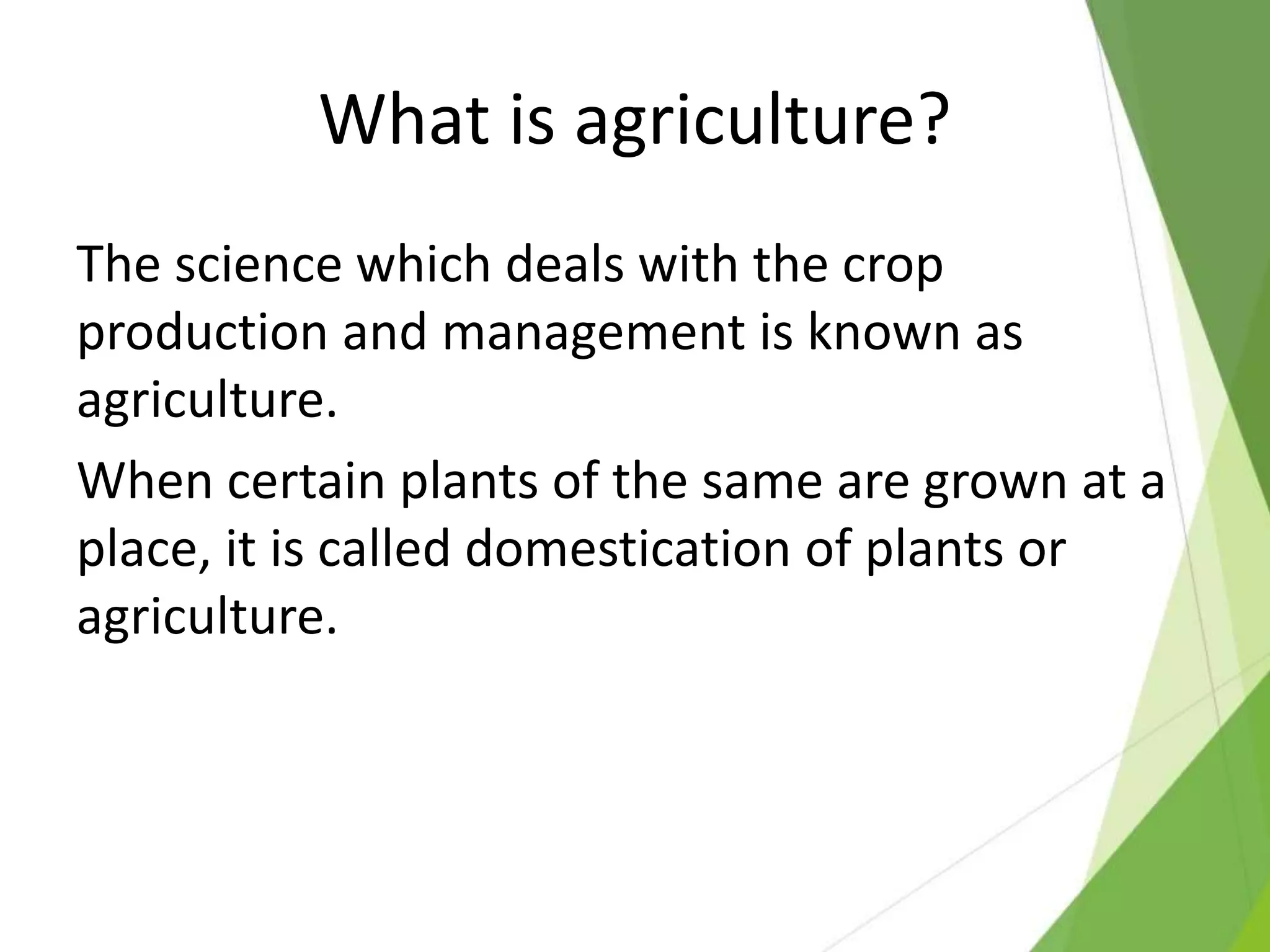 What is agriculture?

The science which deals with the crop production and management is known as agriculture.

When certain plants of the same are grown at a place, it is called domestication of plants or agriculture.